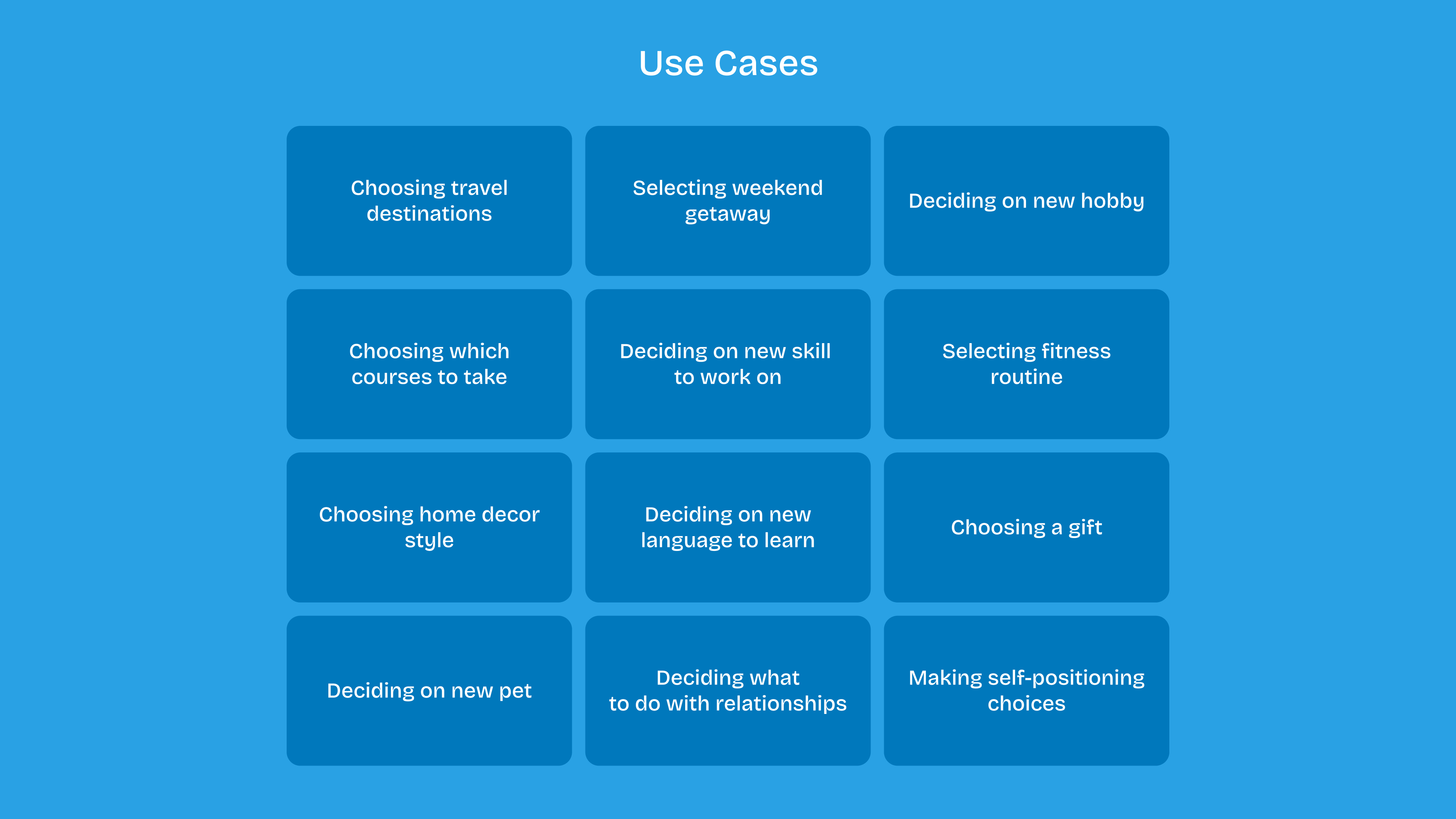 Use Cases

Choosing travel destinations

Selecting weekend getaway

Deciding on new hobby

Choosing which courses to take

Deciding on new skill to work on

Selecting fitness routine

Choosing home decor style

Deciding on new language to learn

Choosing a gift

Deciding on new pet

Deciding what to do with relationships

Making self-positioning choices